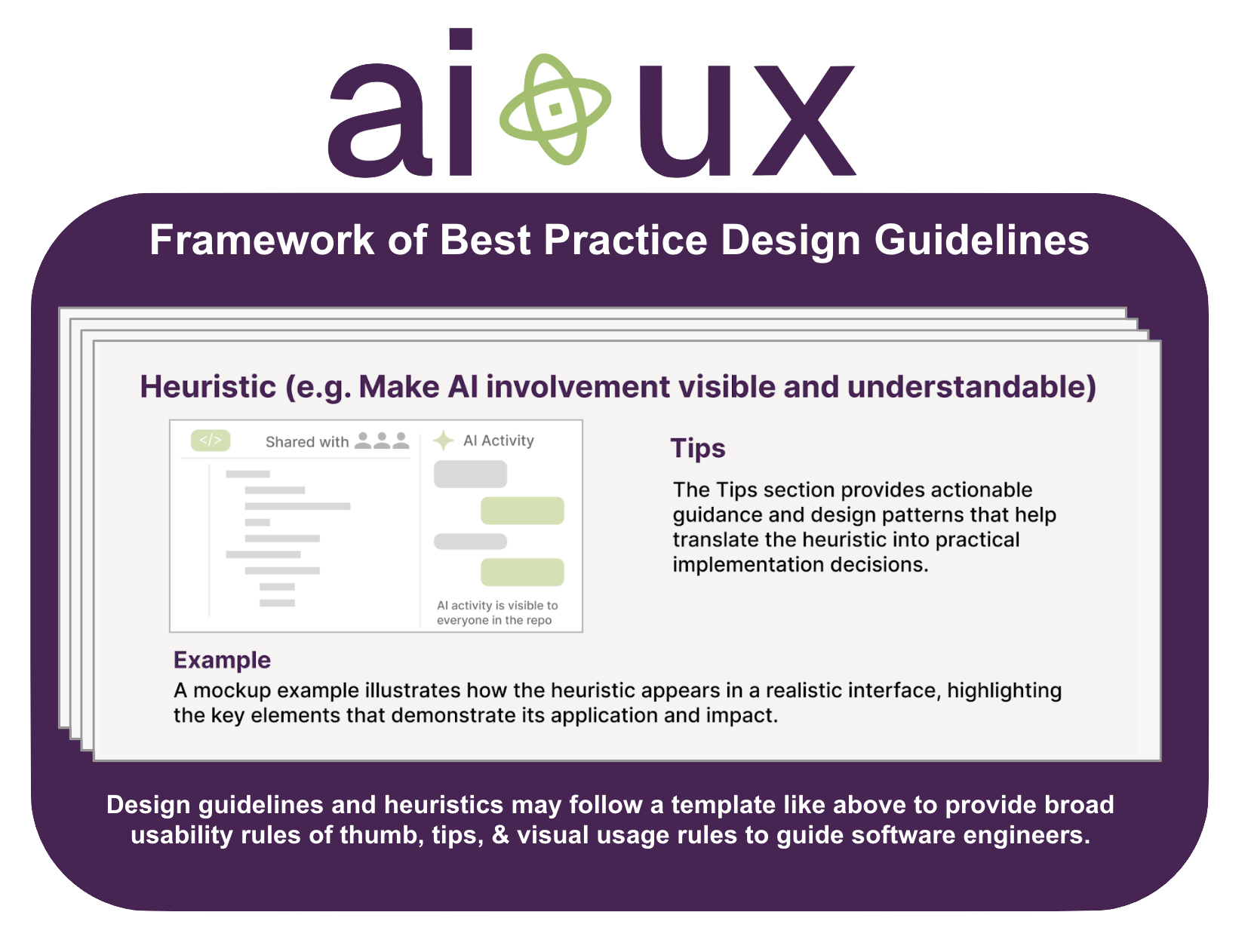 ai ux

Framework of Best Practice Design Guidelines

Heuristic (e.g. Make AI involvement visible and understandable)

</> Shared with

AI Activity

AI activity is visible to everyone in the repo

Tips

The Tips section provides actionable guidance and design patterns that help translate the heuristic into practical implementation decisions.

Example

A mockup example illustrates how the heuristic appears in a realistic interface, highlighting the key elements that demonstrate its application and impact.

Design guidelines and heuristics may follow a template like above to provide broad usability rules of thumb, tips, & visual usage rules to guide software engineers.